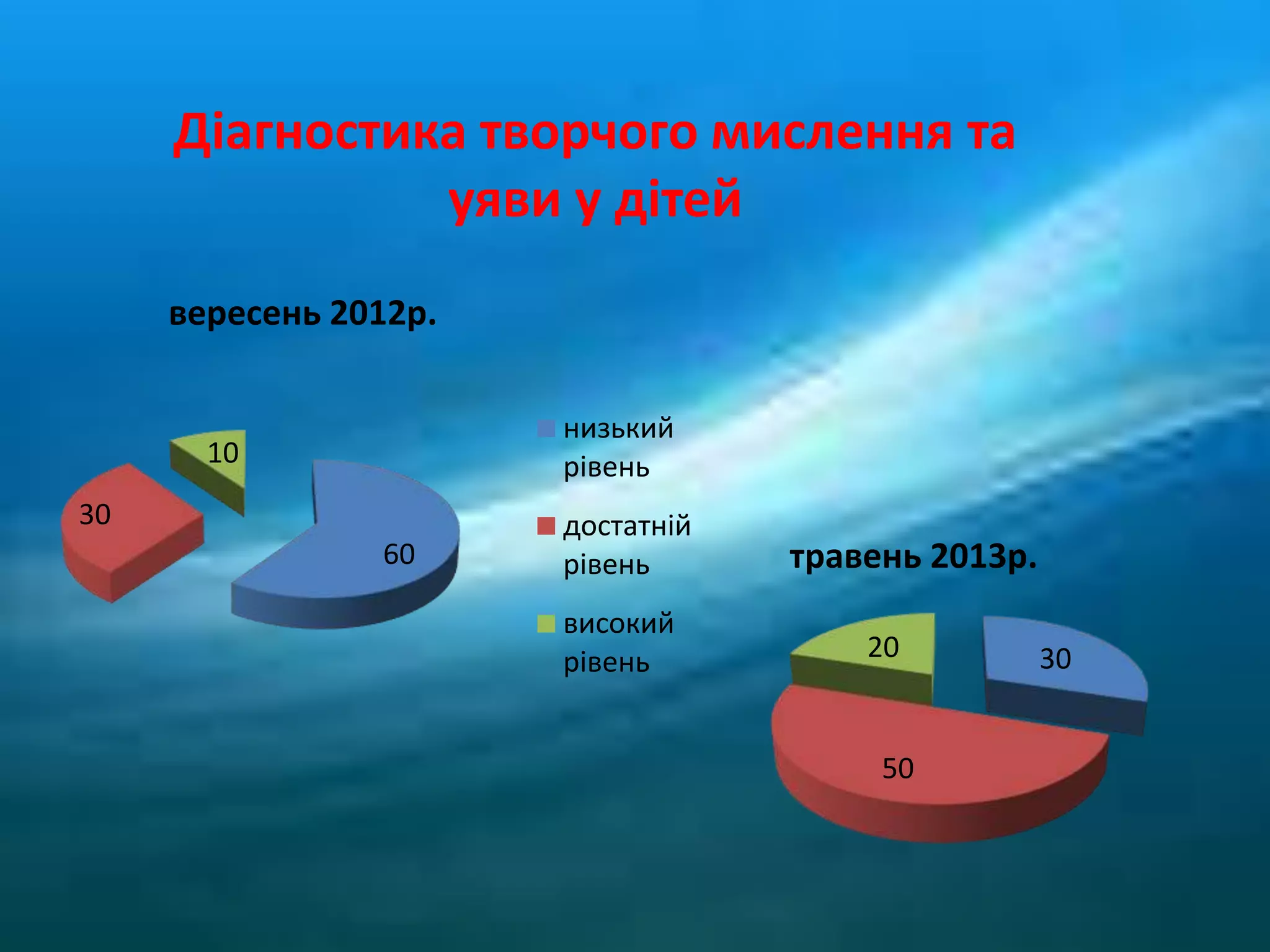 Діагностика творчого мислення та уяви у дітей

вересень 2012р.

10

30

60

низький рівень

достатній рівень

високий рівень

травень 2013р.

20

30

50